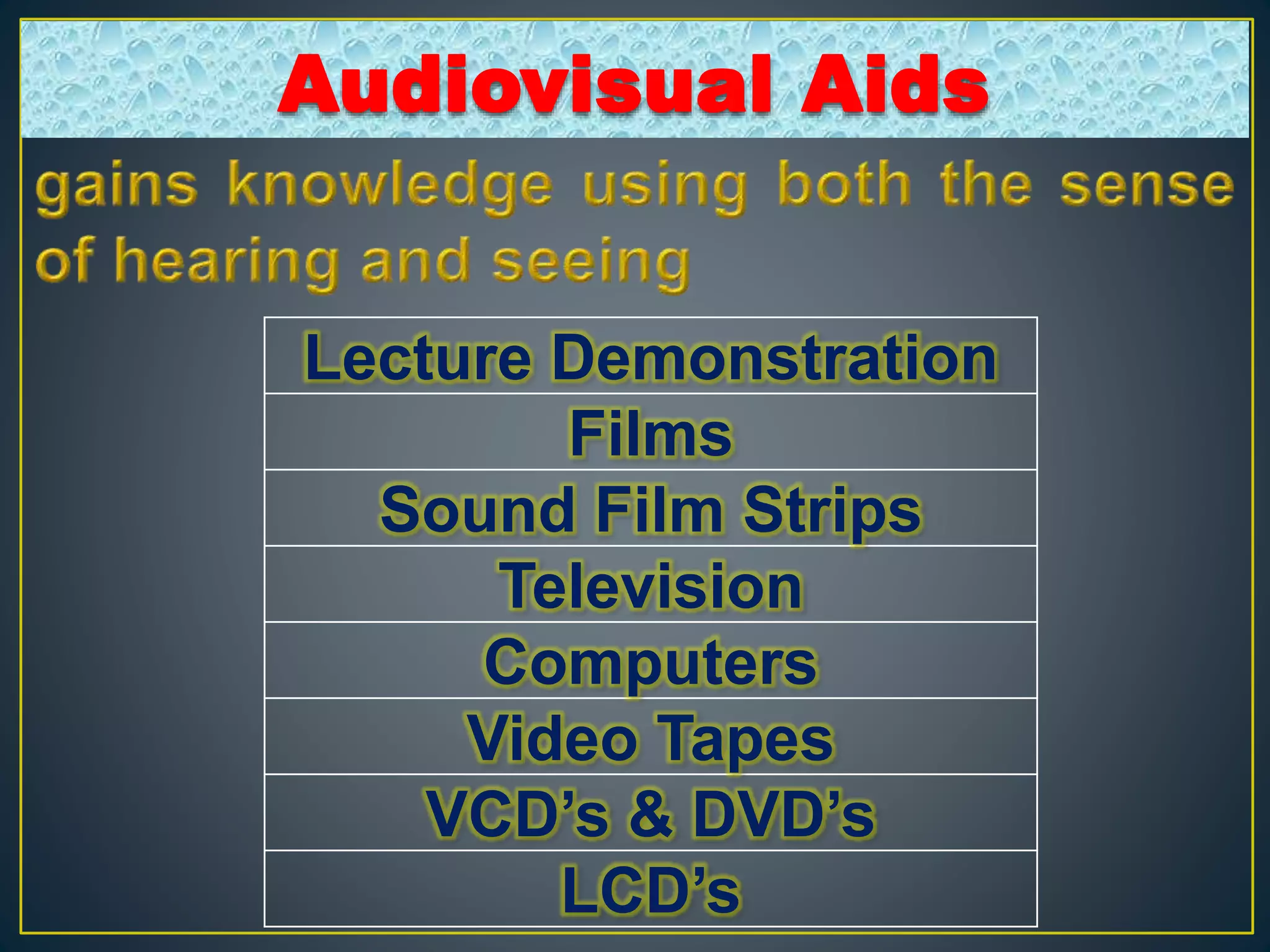 Audiovisual Aids

gains knowledge using both the sense of hearing and seeing

| Lecture Demonstration |
|---|
| Films |
| Sound Film Strips |
| Television |
| Computers |
| Video Tapes |
| VCD’s & DVD’s |
| LCD’s |